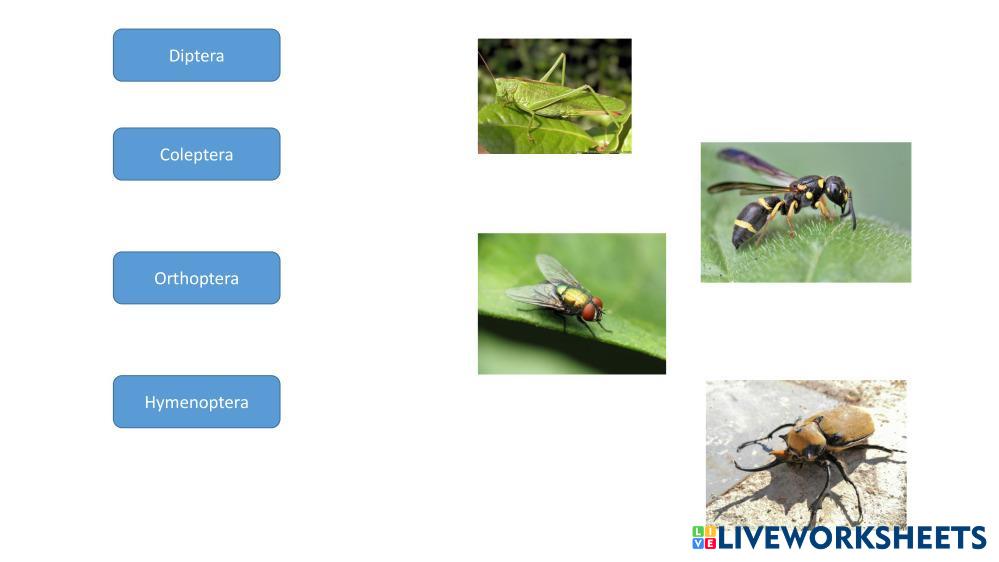 Diptera

Coleptera

Orthoptera

Hymenoptera

LIVEWORKSHEETS